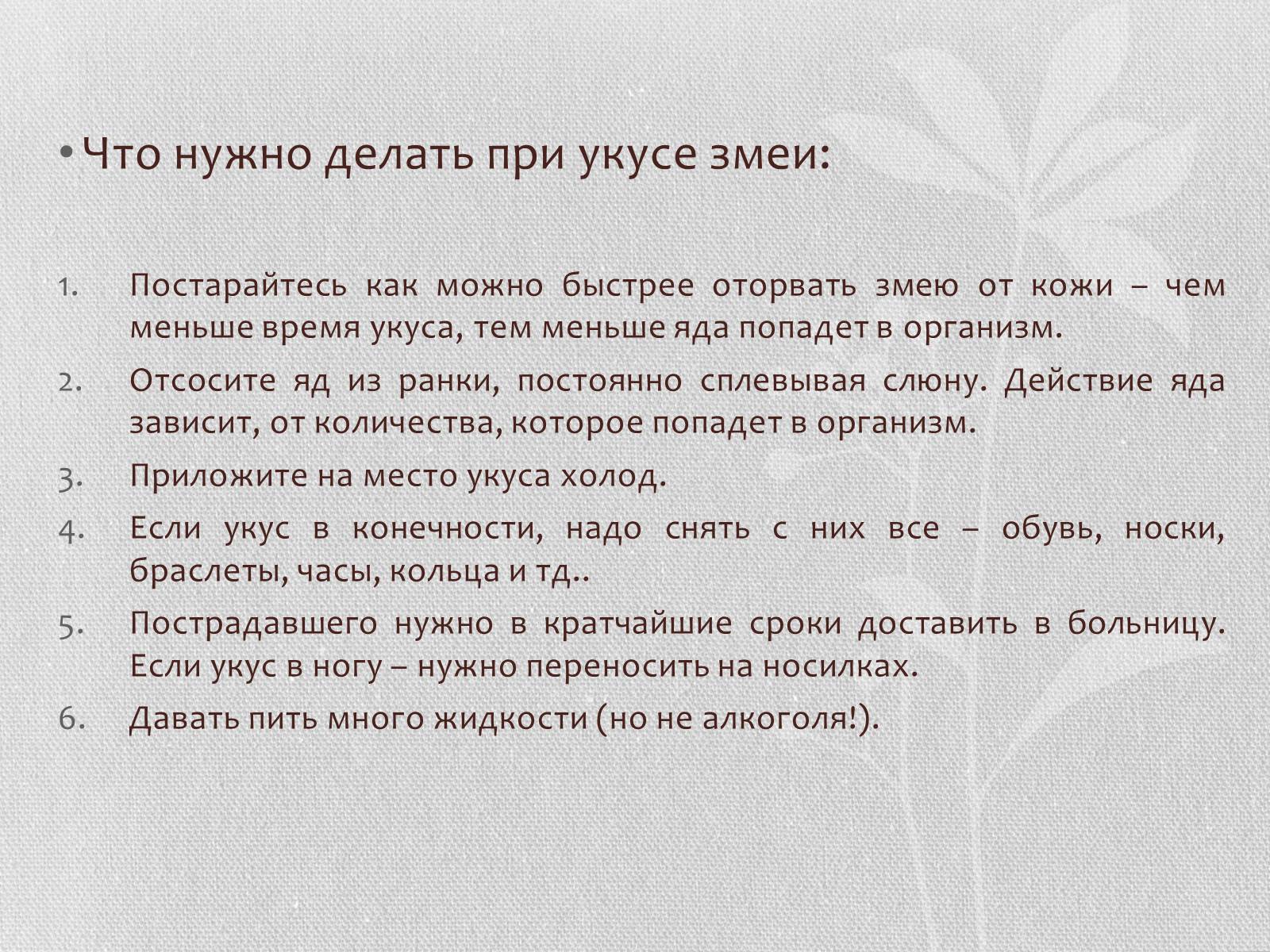 • Что нужно делать при укусе змеи:

1. Постарайтесь как можно быстрее оторвать змею от кожи – чем меньше время укуса, тем меньше яда попадет в организм.
2. Отсосите яд из ранки, постоянно сплевывая слюну. Действие яда зависит, от количества, которое попадет в организм.
3. Приложите на место укуса холод.
4. Если укус в конечности, надо снять с них все – обувь, носки, браслеты, часы, кольца и тд..
5. Пострадавшего нужно в кратчайшие сроки доставить в больницу. Если укус в ногу – нужно переносить на носилках.
6. Давать пить много жидкости (но не алкоголя!).